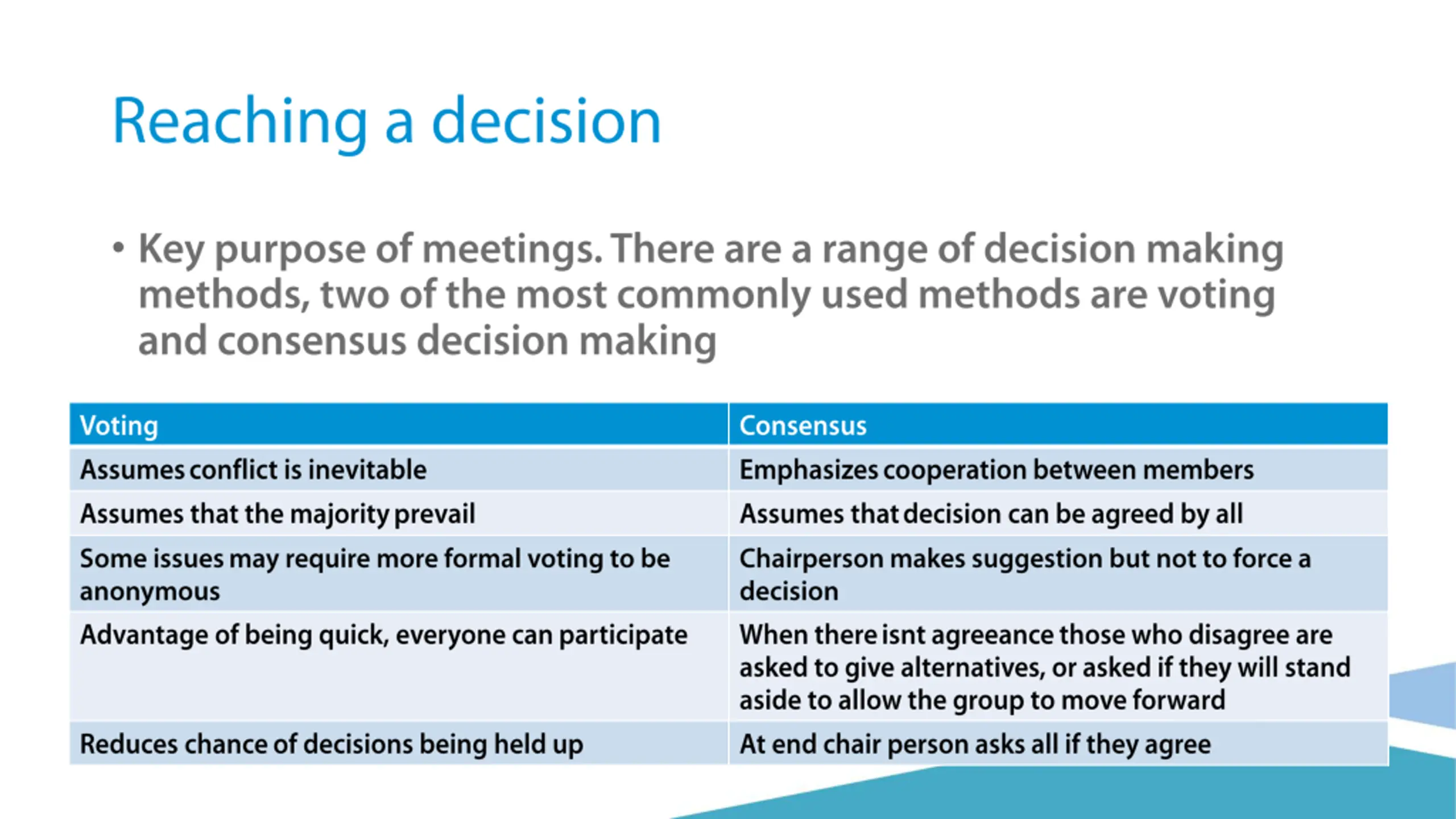 Reaching a decision

• Key purpose of meetings. There are a range of decision making methods, two of the most commonly used methods are voting and consensus decision making

| Voting | Consensus |
|---|---|
| Assumes conflict is inevitable | Emphasizes cooperation between members |
| Assumes that the majority prevail | Assumes that decision can be agreed by all |
| Some issues may require more formal voting to be anonymous | Chairperson makes suggestion but not to force a decision |
| Advantage of being quick, everyone can participate | When there isnt agreeance those who disagree are asked to give alternatives, or asked if they will stand aside to allow the group to move forward |
| Reduces chance of decisions being held up | At end chair person asks all if they agree |